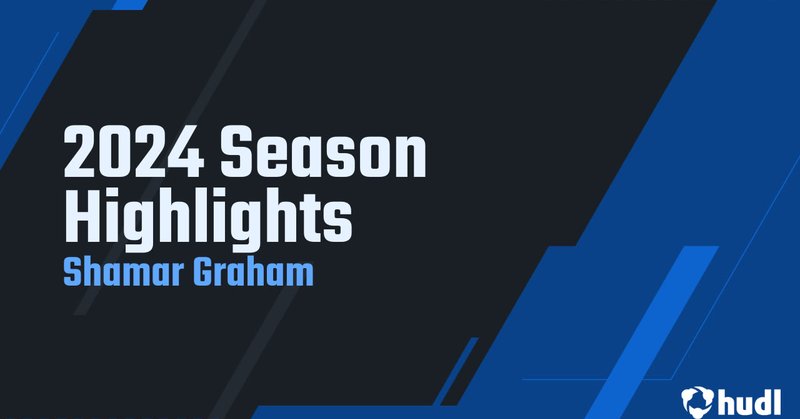 2024 Season Highlights
Shamar Graham

hudl